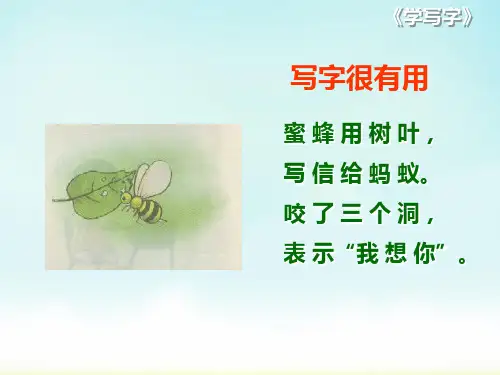 《学写字》

写字很有用

蜜蜂用树叶，
写信给蚂蚁。
咬了三个洞，
表示“我想你”。